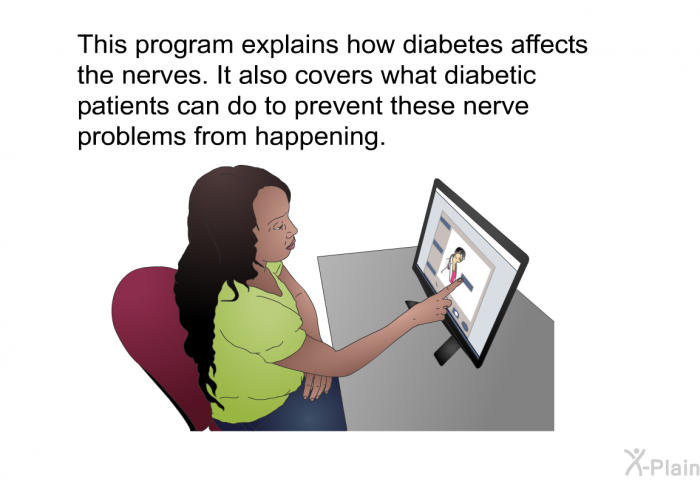 This program explains how diabetes affects the nerves. It also covers what diabetic patients can do to prevent these nerve problems from happening.

X-Plain